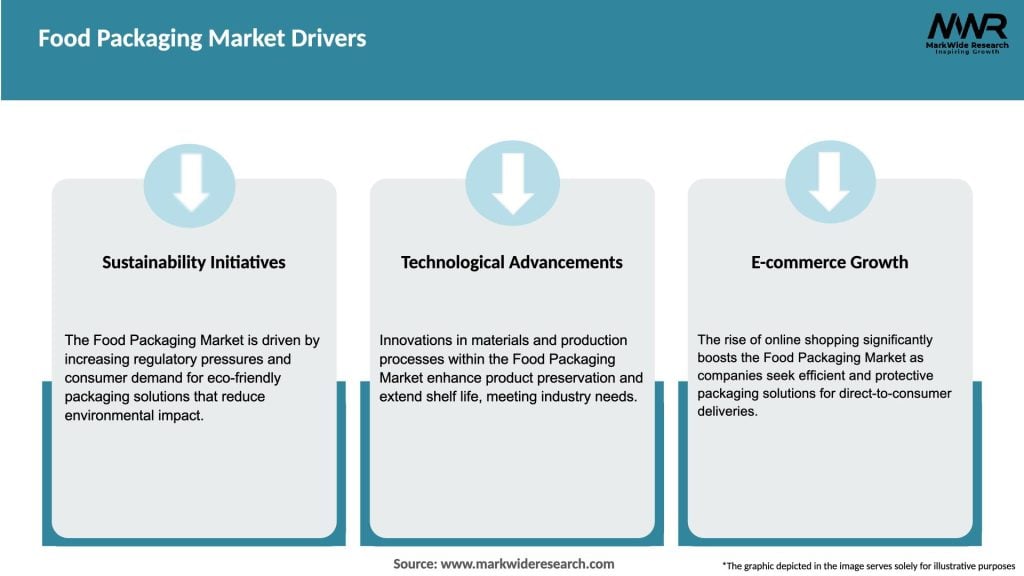 Food Packaging Market Drivers

MWR
MarkWide Research
Inspiring Growth

Sustainability Initiatives

The Food Packaging Market is driven by increasing regulatory pressures and consumer demand for eco-friendly packaging solutions that reduce environmental impact.

Technological Advancements

Innovations in materials and production processes within the Food Packaging Market enhance product preservation and extend shelf life, meeting industry needs.

E-commerce Growth

The rise of online shopping significantly boosts the Food Packaging Market as companies seek efficient and protective packaging solutions for direct-to-consumer deliveries.

Source: www.markwideresearch.com

*The graphic depicted in the image serves solely for illustrative purposes